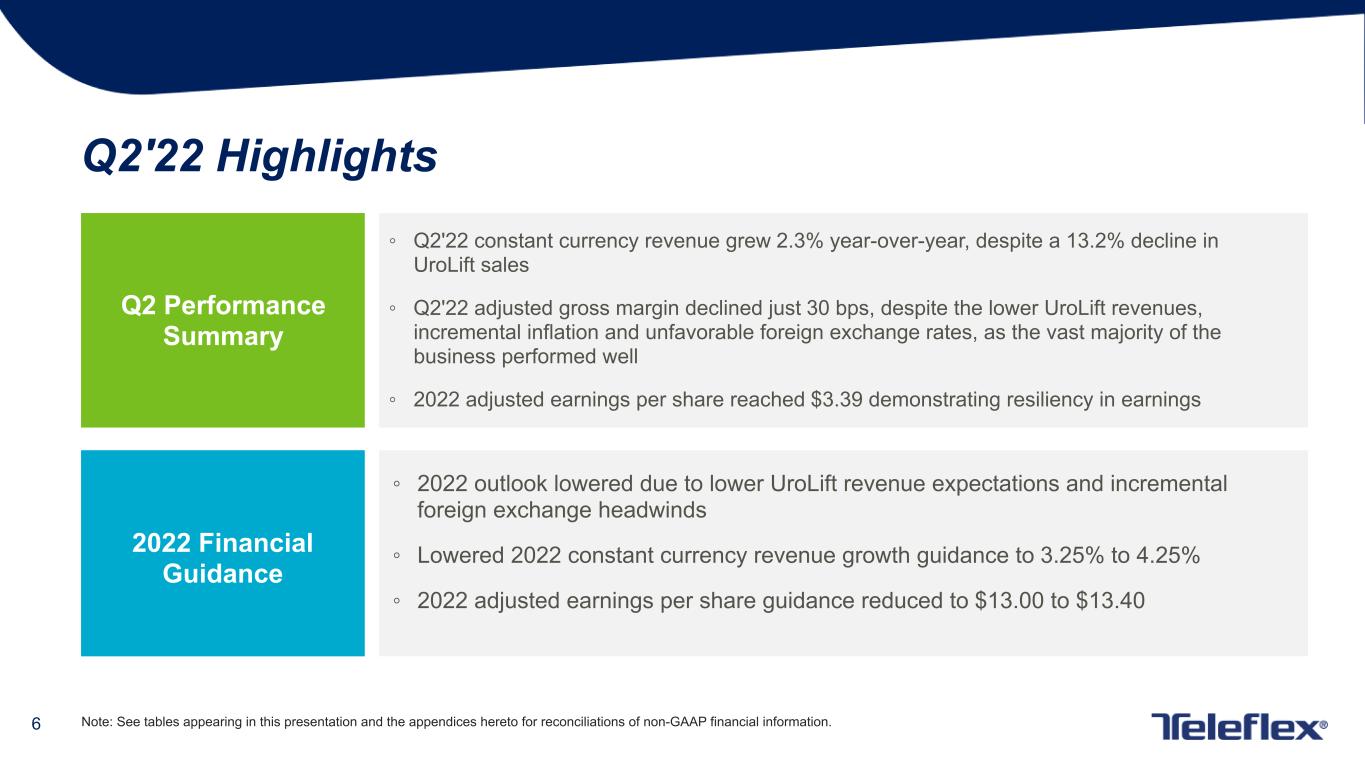 Q2'22 Highlights

Q2 Performance Summary

◦ Q2'22 constant currency revenue grew 2.3% year-over-year, despite a 13.2% decline in UroLift sales

◦ Q2'22 adjusted gross margin declined just 30 bps, despite the lower UroLift revenues, incremental inflation and unfavorable foreign exchange rates, as the vast majority of the business performed well

◦ 2022 adjusted earnings per share reached $3.39 demonstrating resiliency in earnings

2022 Financial Guidance

◦ 2022 outlook lowered due to lower UroLift revenue expectations and incremental foreign exchange headwinds

◦ Lowered 2022 constant currency revenue growth guidance to 3.25% to 4.25%

◦ 2022 adjusted earnings per share guidance reduced to $13.00 to $13.40

6

Note: See tables appearing in this presentation and the appendices hereto for reconciliations of non-GAAP financial information.

Teleflex®